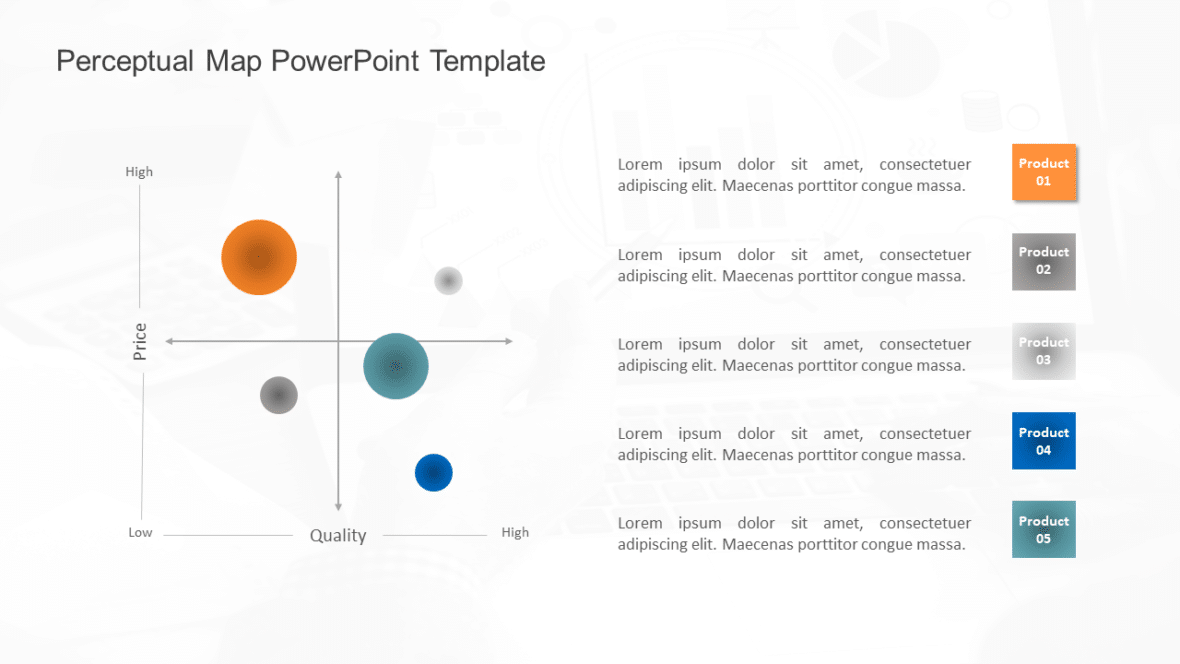 Perceptual Map PowerPoint Template

High

Price

Low

Quality

High

Lorem ipsum dolor sit amet, consectetuer adipiscing elit. Maecenas porttitor congue massa.

Product 01

Lorem ipsum dolor sit amet, consectetuer adipiscing elit. Maecenas porttitor congue massa.

Product 02

Lorem ipsum dolor sit amet, consectetuer adipiscing elit. Maecenas porttitor congue massa.

Product 03

Lorem ipsum dolor sit amet, consectetuer adipiscing elit. Maecenas porttitor congue massa.

Product 04

Lorem ipsum dolor sit amet, consectetuer adipiscing elit. Maecenas porttitor congue massa.

Product 05